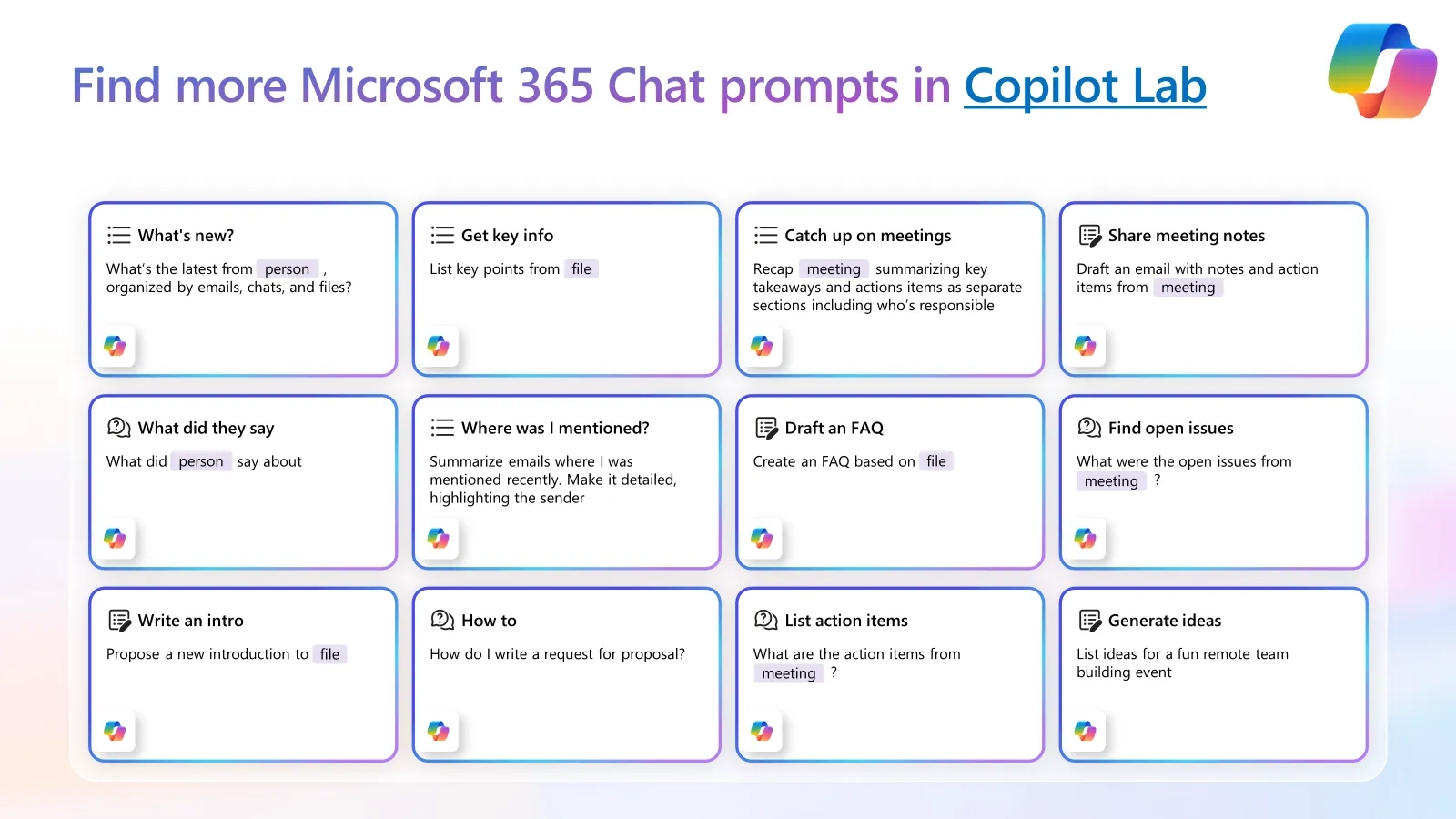 Find more Microsoft 365 Chat prompts in Copilot Lab

What's new?

What's the latest from person , organized by emails, chats, and files?

Get key info

List key points from file

Catch up on meetings

Recap meeting summarizing key takeaways and actions items as separate sections including who's responsible

Share meeting notes

Draft an email with notes and action items from meeting

What did they say

What did person say about

Where was I mentioned?

Summarize emails where I was mentioned recently. Make it detailed, highlighting the sender

Draft an FAQ

Create an FAQ based on file

Find open issues

What were the open issues from meeting ?

Write an intro

Propose a new introduction to file

How to

How do I write a request for proposal?

List action items

What are the action items from meeting ?

Generate ideas

List ideas for a fun remote team building event